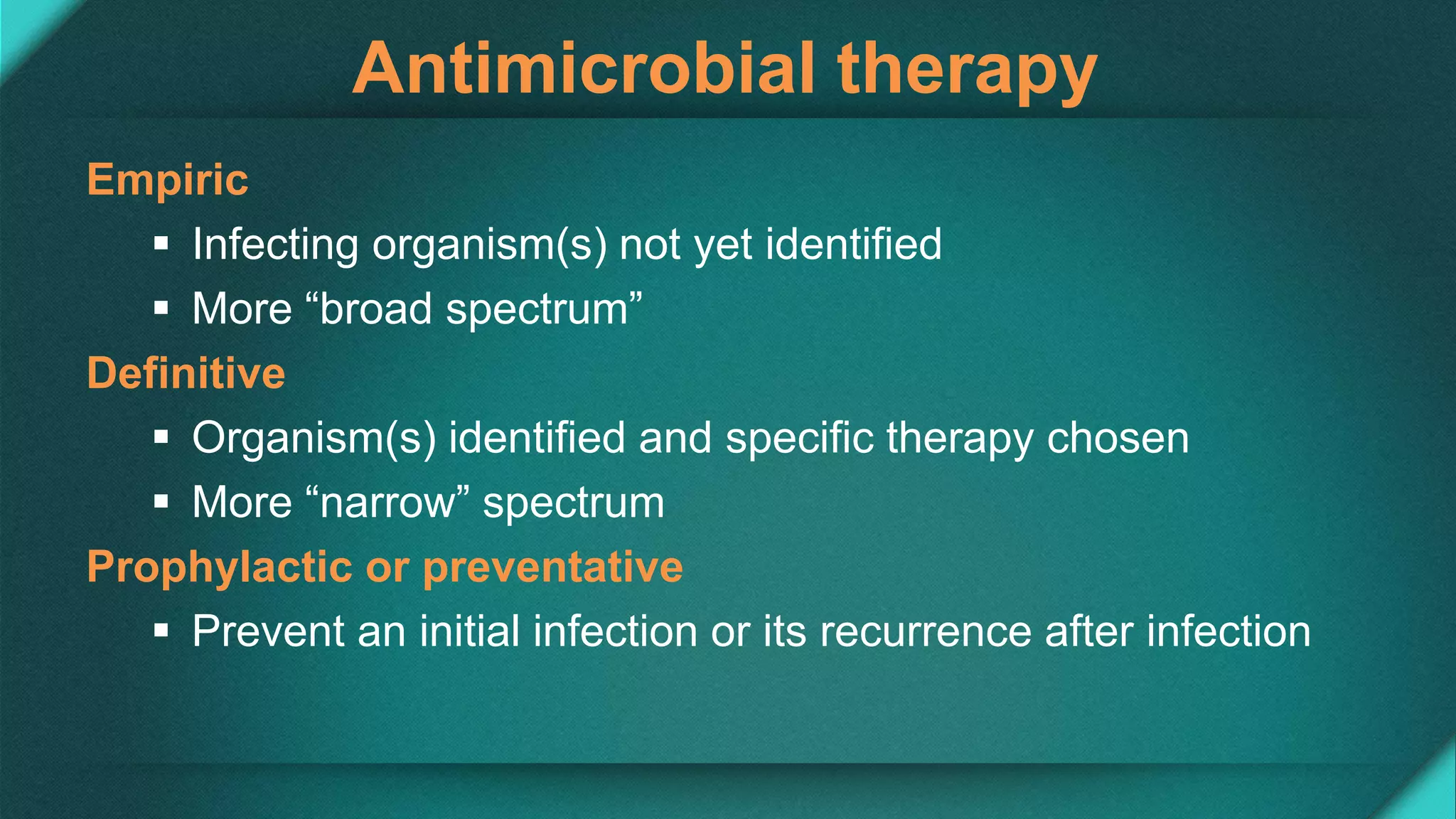 Antimicrobial therapy

Empiric

▪ Infecting organism(s) not yet identified

▪ More “broad spectrum”

Definitive

▪ Organism(s) identified and specific therapy chosen

▪ More “narrow” spectrum

Prophylactic or preventative

▪ Prevent an initial infection or its recurrence after infection